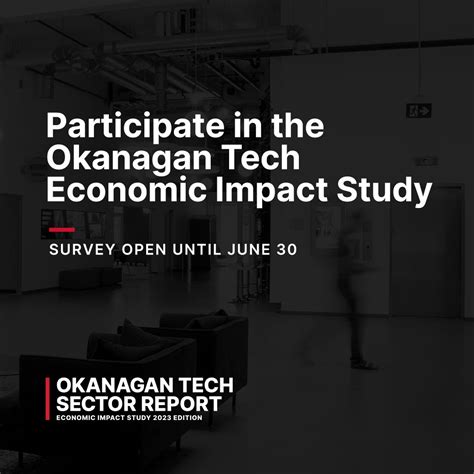 Participate in the Okanagan Tech Economic Impact Study

SURVEY OPEN UNTIL JUNE 30

OKANAGAN TECH SECTOR REPORT
ECONOMIC IMPACT STUDY 2023 EDITION